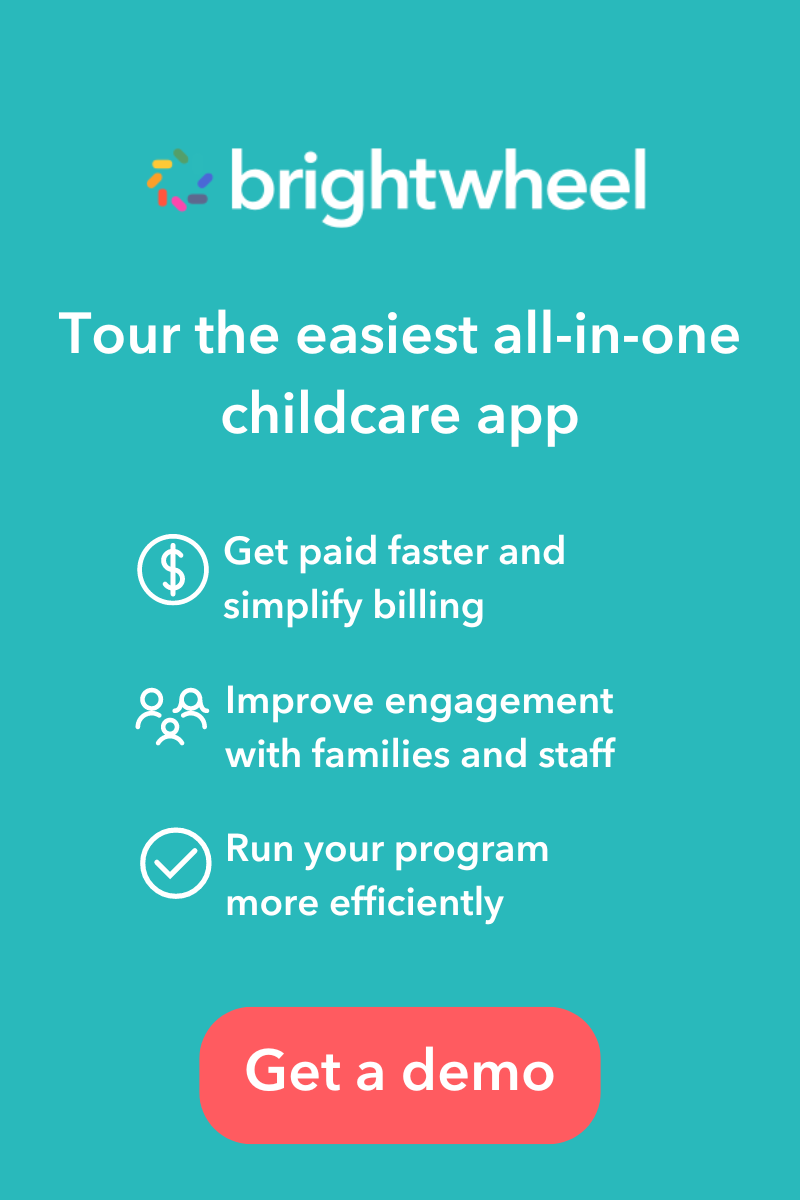 brightwheel

Tour the easiest all-in-one childcare app

Get paid faster and simplify billing

Improve engagement with families and staff

Run your program more efficiently

Get a demo